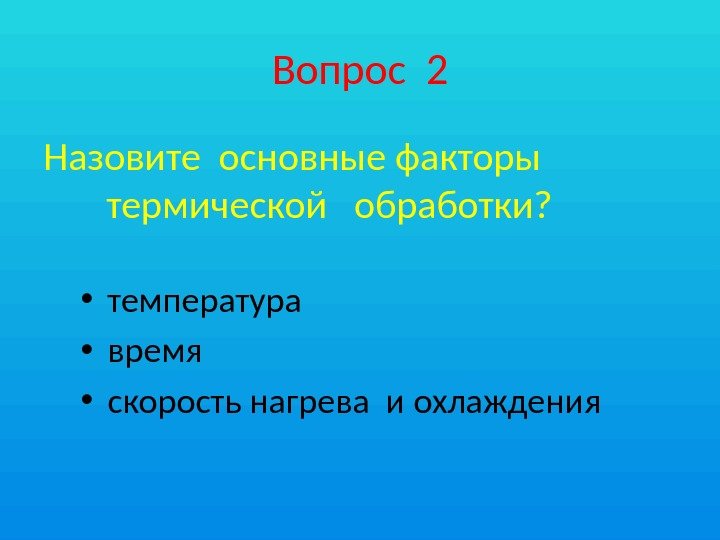 Вопрос 2

Назовите основные факторы термической обработки?

• температура
• время
• скорость нагрева и охлаждения